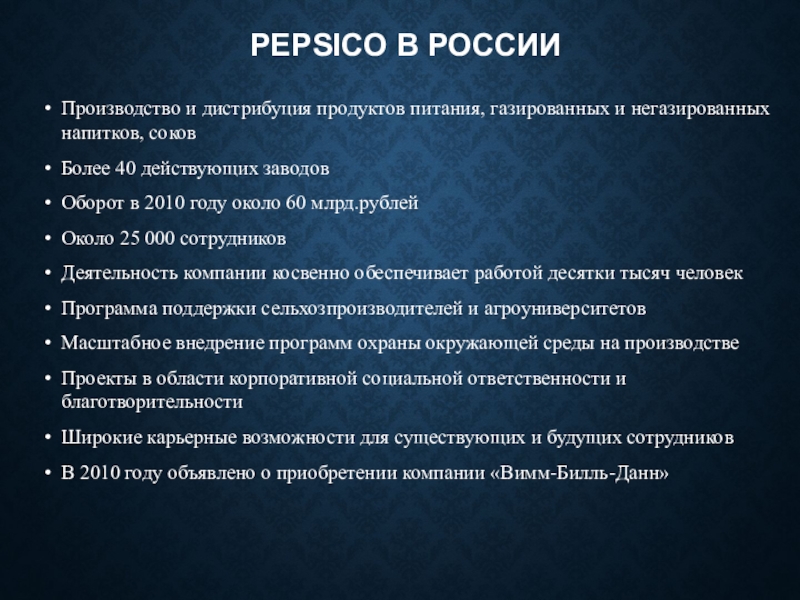 PEPSICO В РОССИИ

• Производство и дистрибуция продуктов питания, газированных и негазированных напитков, соков

• Более 40 действующих заводов

• Оборот в 2010 году около 60 млрд.рублей

• Около 25 000 сотрудников

• Деятельность компании косвенно обеспечивает работой десятки тысяч человек

• Программа поддержки сельхозпроизводителей и агроуниверситетов

• Масштабное внедрение программ охраны окружающей среды на производстве

• Проекты в области корпоративной социальной ответственности и благотворительности

• Широкие карьерные возможности для существующих и будущих сотрудников

• В 2010 году объявлено о приобретении компании «Вимм-Билль-Данн»